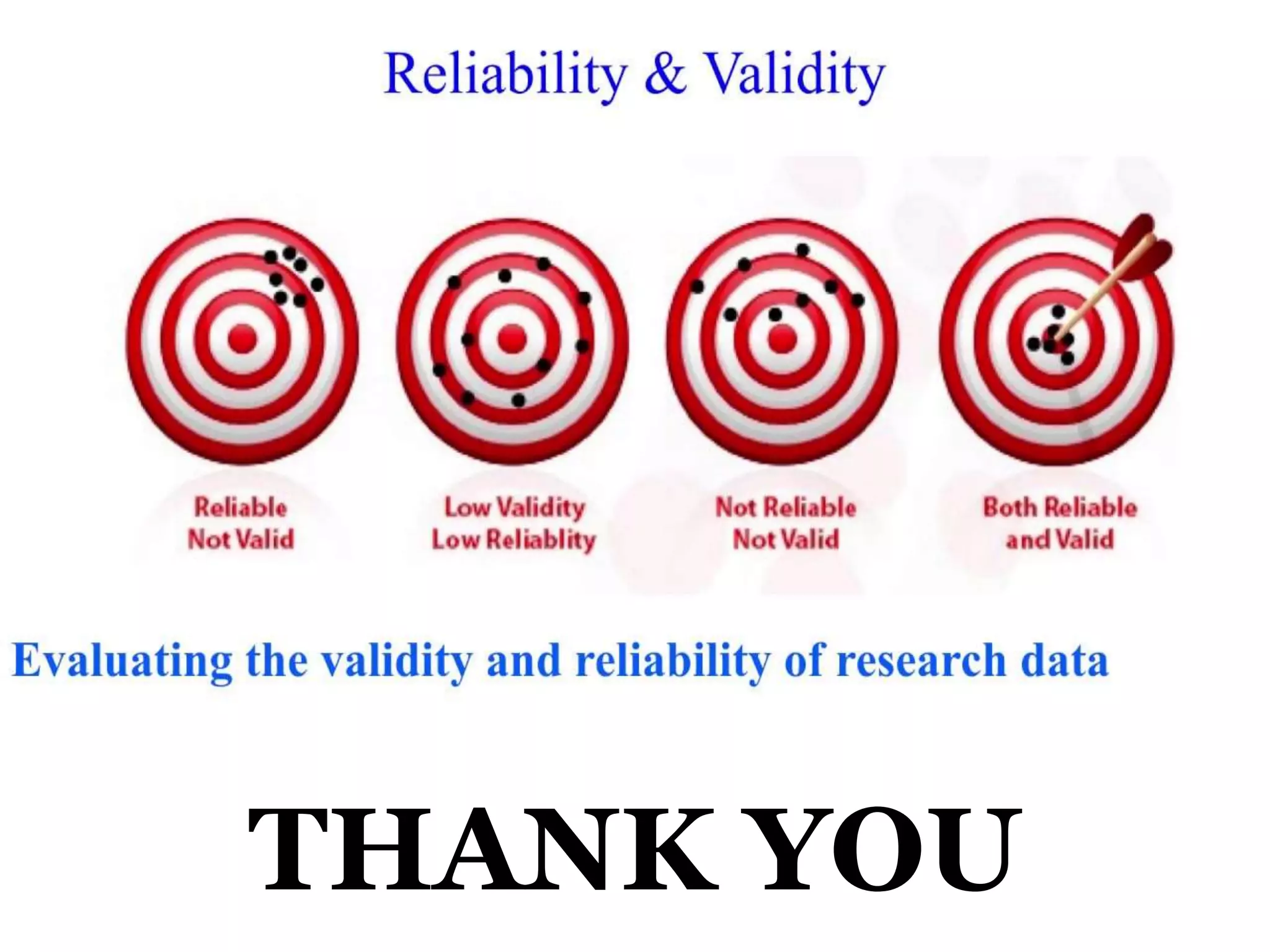 Reliability & Validity

Reliable
Not Valid

Low Validity
Low Reliablity

Not Reliable
Not Valid

Both Reliable
and Valid

Evaluating the validity and reliability of research data

THANK YOU